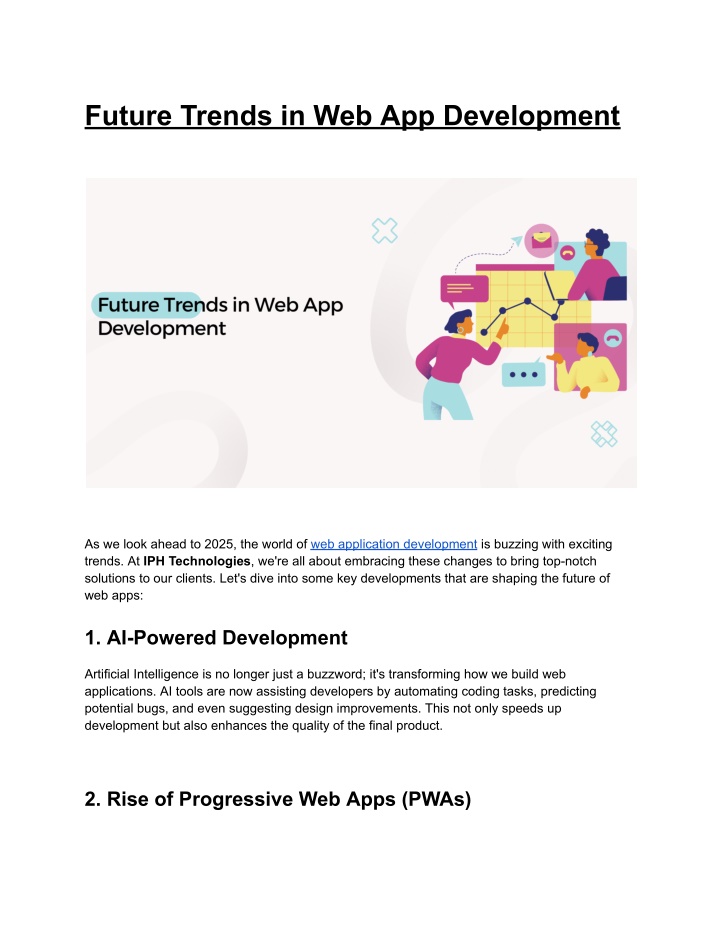 Future Trends in Web App Development

Future Trends in Web App Development

As we look ahead to 2025, the world of web application development is buzzing with exciting trends. At IPH Technologies, we're all about embracing these changes to bring top-notch solutions to our clients. Let's dive into some key developments that are shaping the future of web apps:

1. AI-Powered Development

Artificial Intelligence is no longer just a buzzword; it's transforming how we build web applications. AI tools are now assisting developers by automating coding tasks, predicting potential bugs, and even suggesting design improvements. This not only speeds up development but also enhances the quality of the final product.

2. Rise of Progressive Web Apps (PWAs)